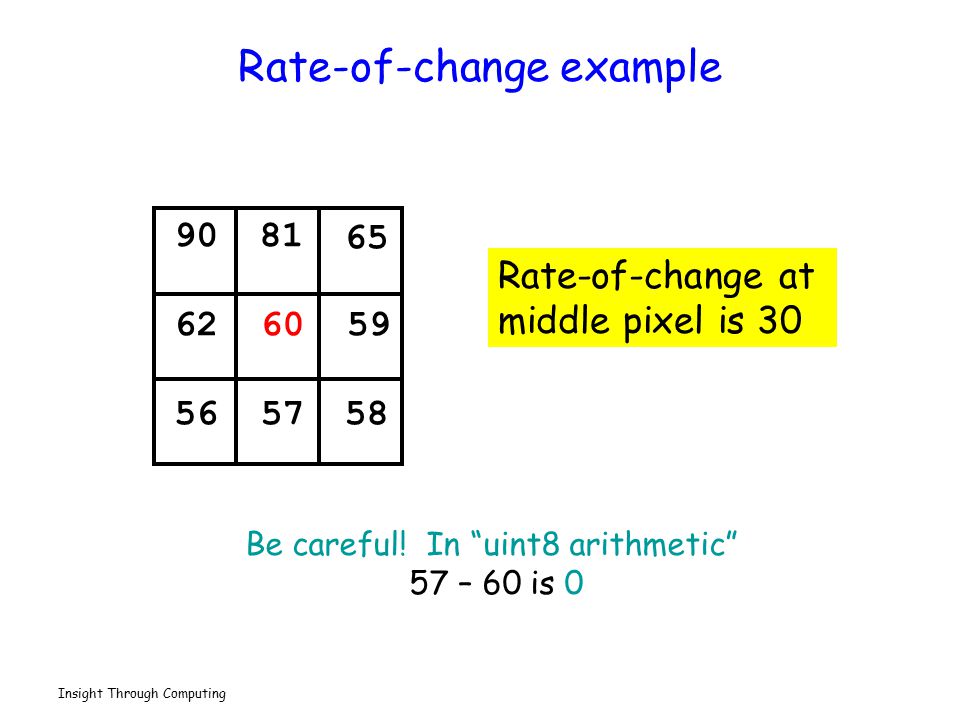 Rate-of-change example

| 90 | 81 | 65 |
|---|---|---|
| 62 | 60 | 59 |
| 56 | 57 | 58 |

Rate-of-change at middle pixel is 30

Be careful! In “uint8 arithmetic”
57 – 60 is 0

Insight Through Computing